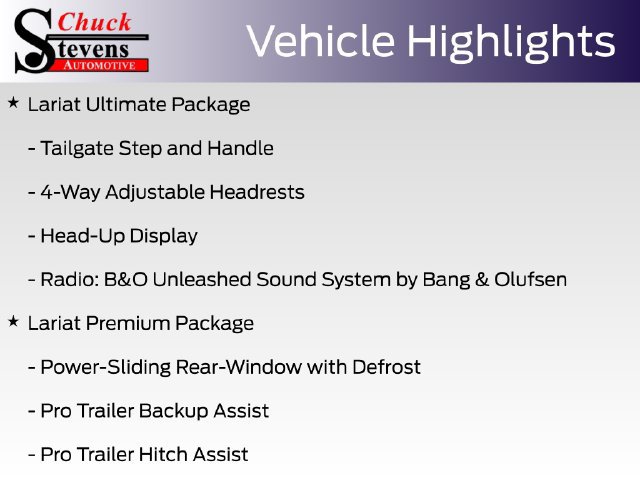 Chuck
Stevens
AUTOMOTIVE

Vehicle Highlights

★ Lariat Ultimate Package

- Tailgate Step and Handle

- 4-Way Adjustable Headrests

- Head-Up Display

- Radio: B&O Unleashed Sound System by Bang & Olufsen

★ Lariat Premium Package

- Power-Sliding Rear-Window with Defrost

- Pro Trailer Backup Assist

- Pro Trailer Hitch Assist